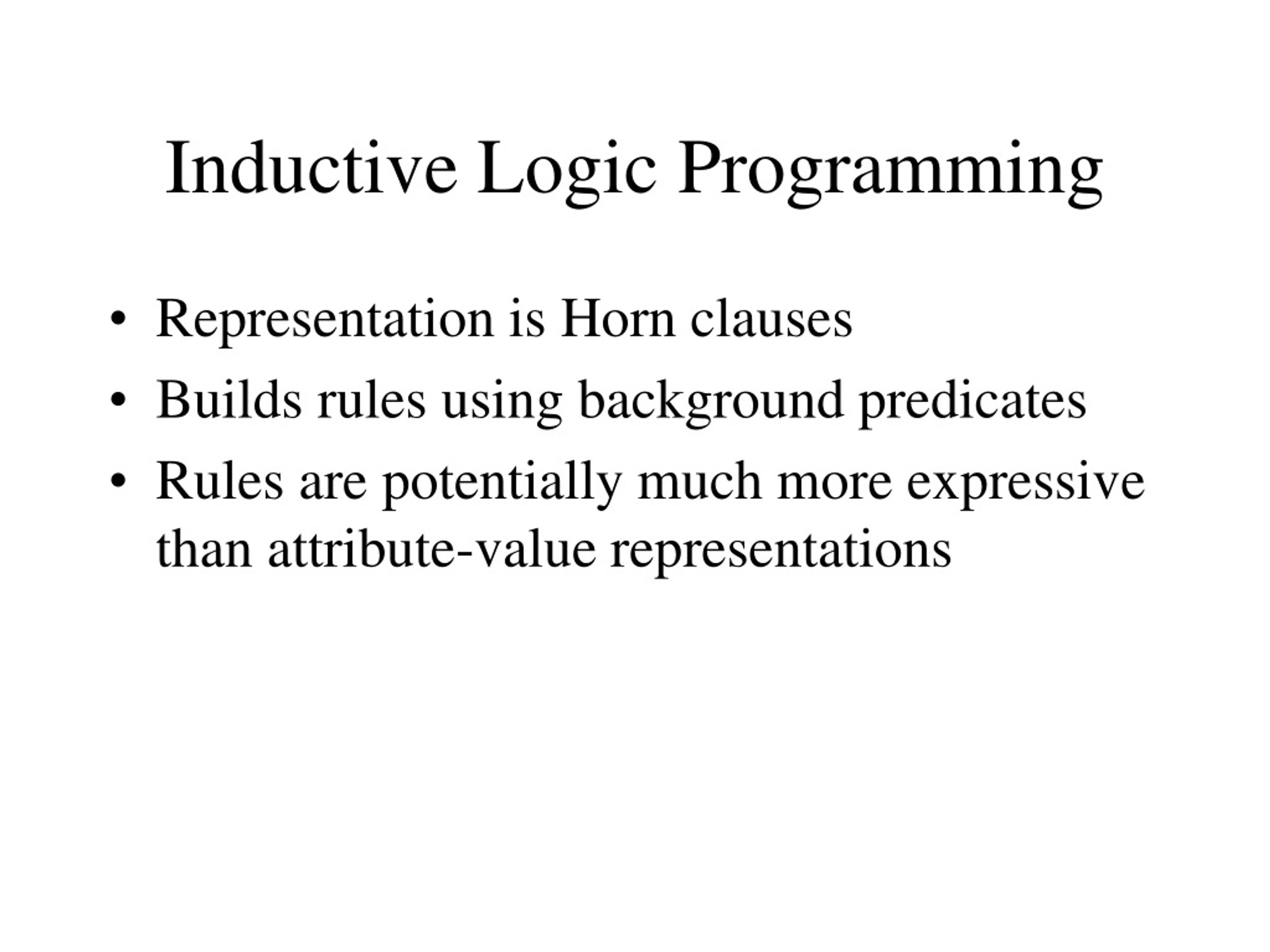 Inductive Logic Programming

• Representation is Horn clauses
• Builds rules using background predicates
• Rules are potentially much more expressive than attribute-value representations